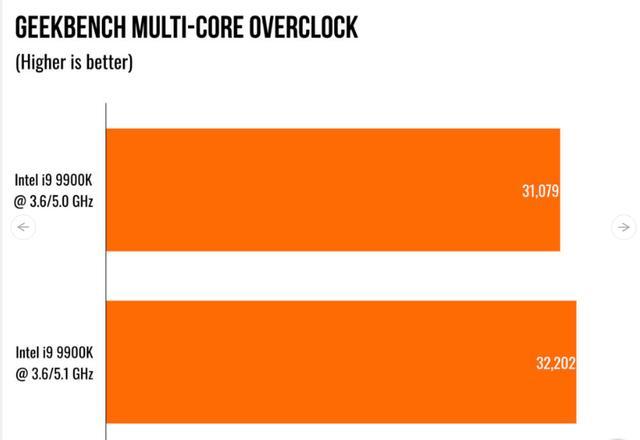 GEEKBENCH MULTI-CORE OVERCLOCK
(Higher is better)

Intel i9 9900K @ 3.6/5.0 GHz
31,079

Intel i9 9900K @ 3.6/5.1 GHz
32,202